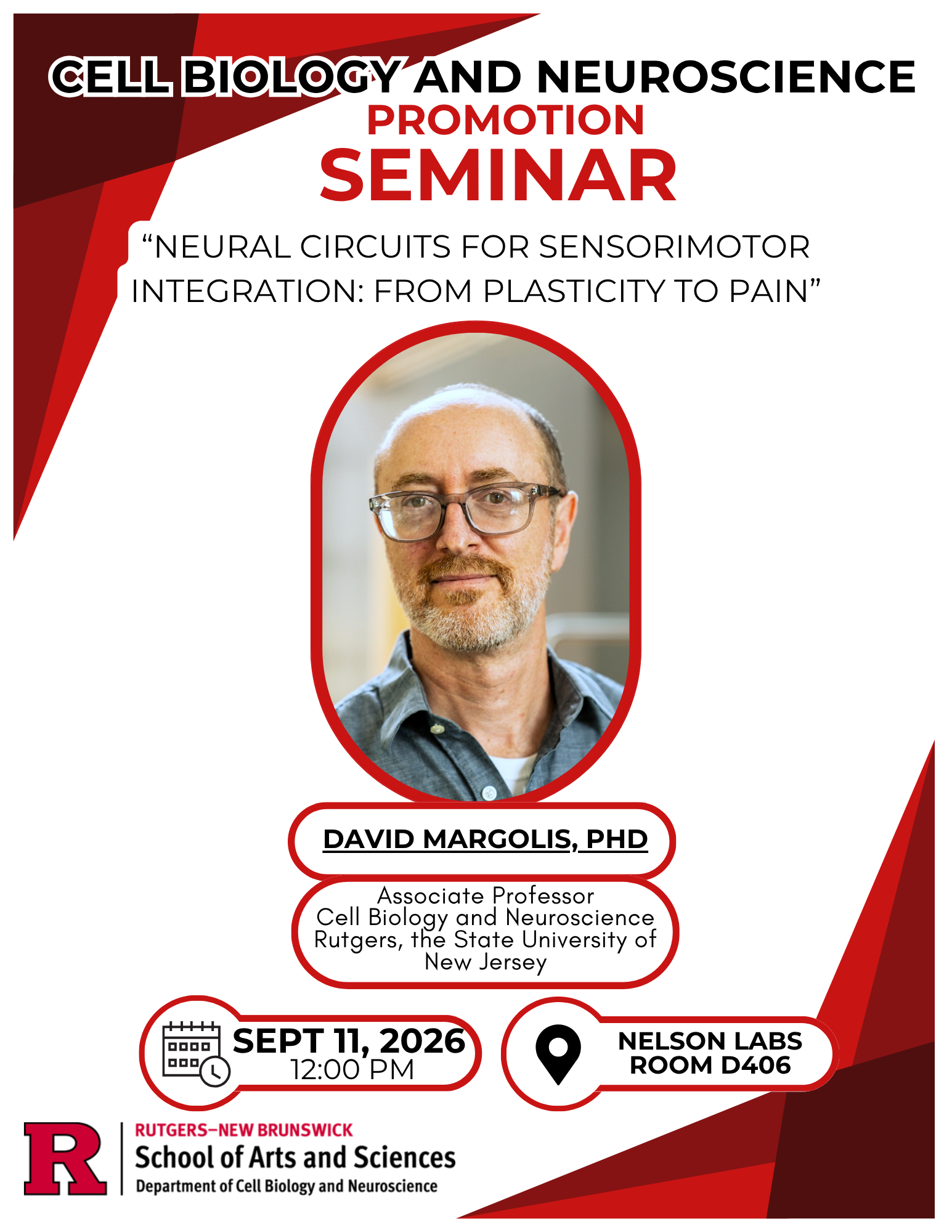 CELL BIOLOGY AND NEUROSCIENCE
PROMOTION
SEMINAR

“NEURAL CIRCUITS FOR SENSORIMOTOR INTEGRATION: FROM PLASTICITY TO PAIN”

DAVID MARGOLIS, PHD

Associate Professor
Cell Biology and Neuroscience
Rutgers, the State University of New Jersey

SEPT 11, 2026
12:00 PM

NELSON LABS
ROOM D406

R
RUTGERS–NEW BRUNSWICK
School of Arts and Sciences
Department of Cell Biology and Neuroscience